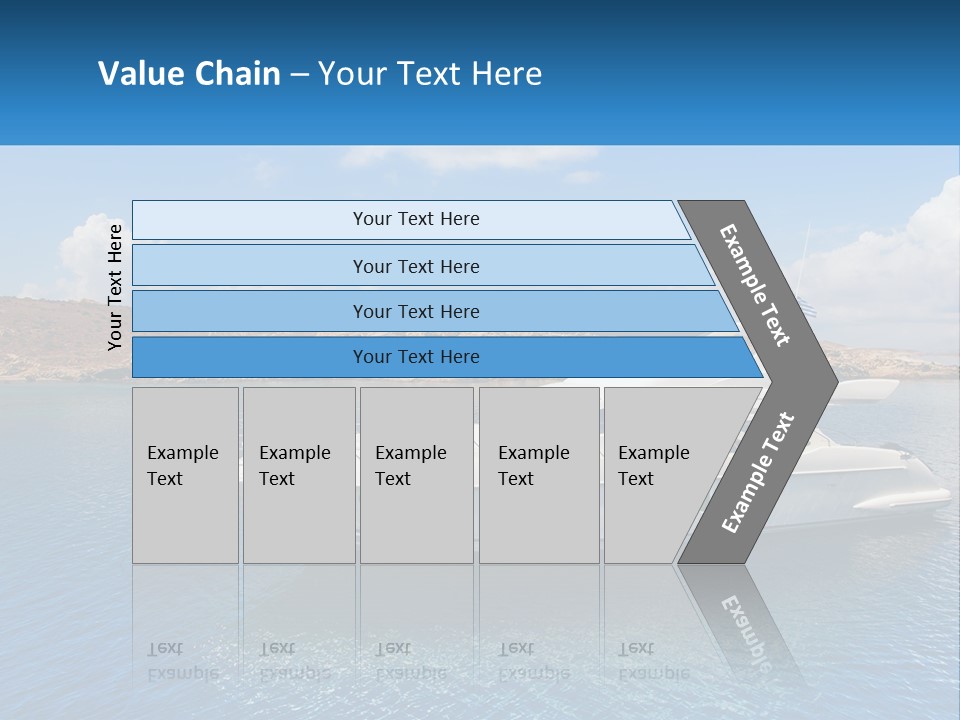 Value Chain – Your Text Here

Your Text Here

Your Text Here

Your Text Here

Your Text Here

Your Text Here

Example Text

Example Text

Example Text

Example Text

Example Text

Example Text

Example Text